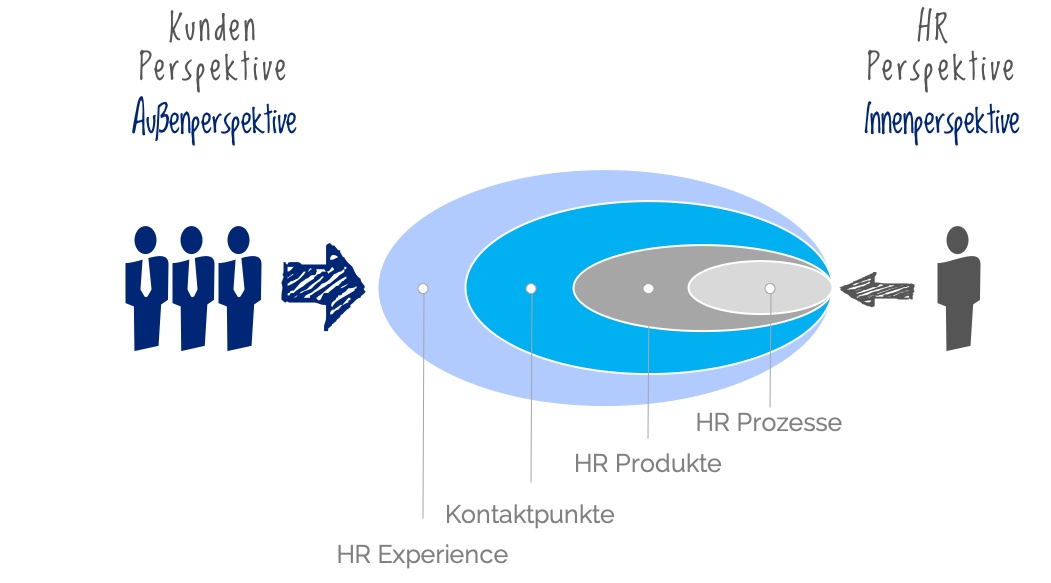 Kunden Perspektive
Außenperspektive

HR Perspektive
Innenperspektive

HR Prozesse
HR Produkte
Kontaktpunkte
HR Experience